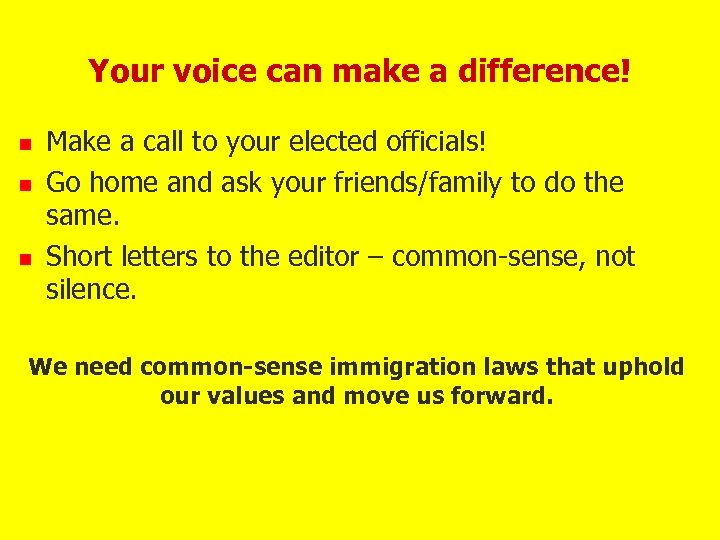 Your voice can make a difference!

- Make a call to your elected officials!
- Go home and ask your friends/family to do the same.
- Short letters to the editor – common-sense, not silence.

We need common-sense immigration laws that uphold our values and move us forward.